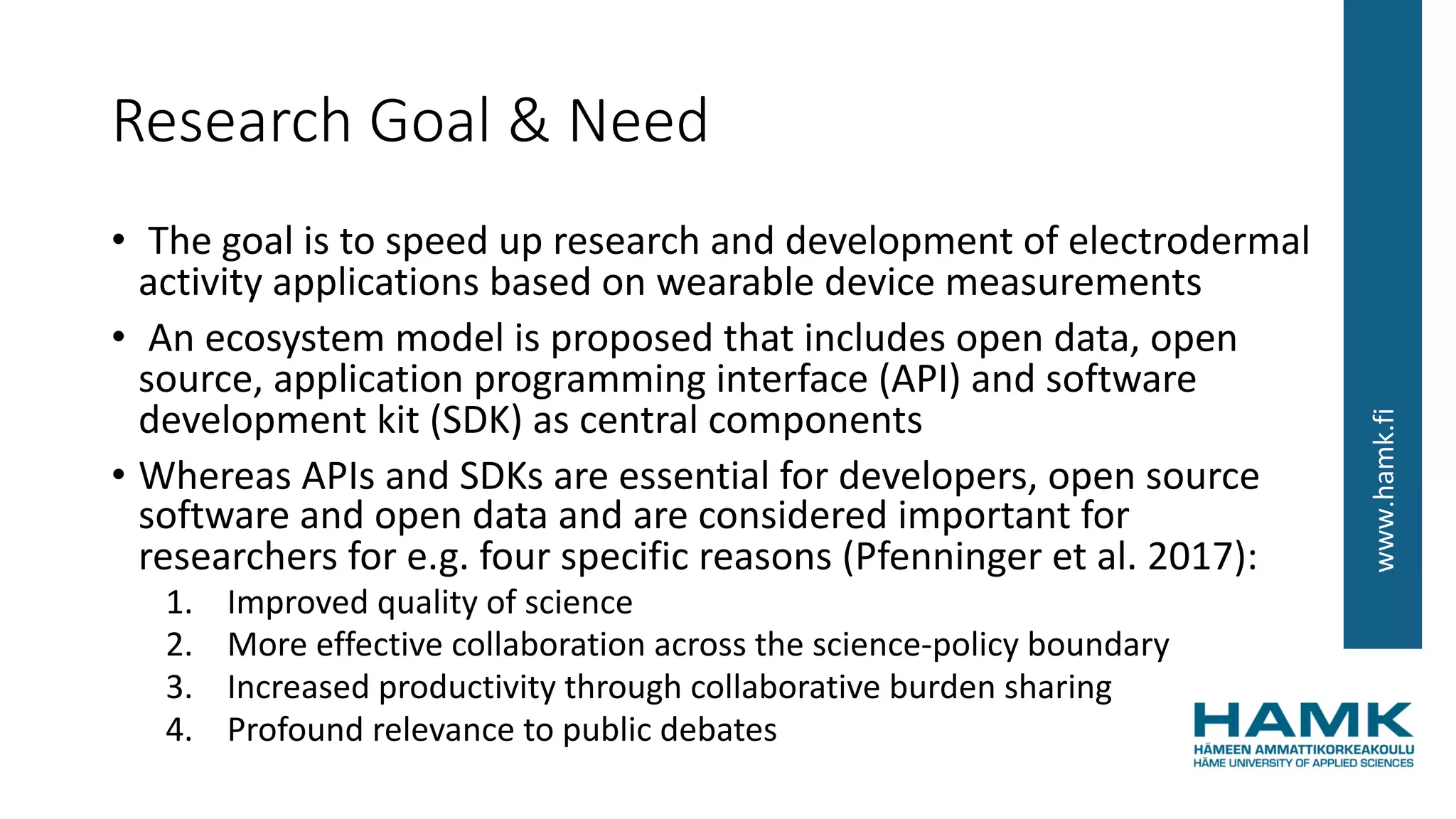 Research Goal & Need

• The goal is to speed up research and development of electrodermal activity applications based on wearable device measurements

• An ecosystem model is proposed that includes open data, open source, application programming interface (API) and software development kit (SDK) as central components

• Whereas APIs and SDKs are essential for developers, open source software and open data and are considered important for researchers for e.g. four specific reasons (Pfenninger et al. 2017):
1. Improved quality of science
2. More effective collaboration across the science-policy boundary
3. Increased productivity through collaborative burden sharing
4. Profound relevance to public debates

www.hamk.fi

HAMK
HÄMEEN AMMATTIKORKEAKOULU
HÄME UNIVERSITY OF APPLIED SCIENCES